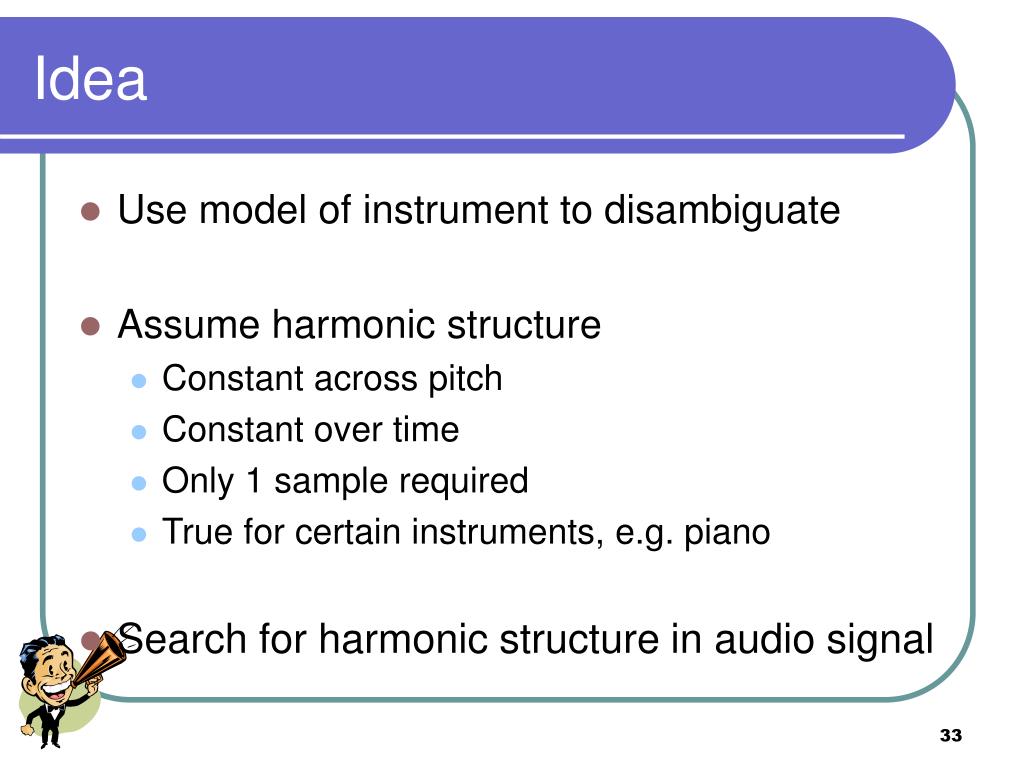 Idea

- Use model of instrument to disambiguate
- Assume harmonic structure
  - Constant across pitch
  - Constant over time
  - Only 1 sample required
  - True for certain instruments, e.g. piano
- Search for harmonic structure in audio signal

33